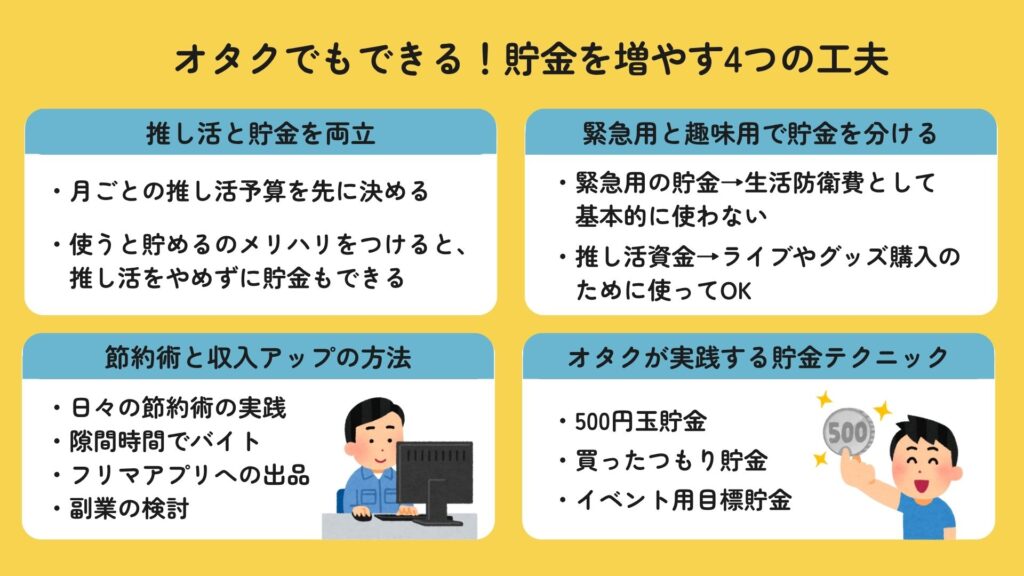 オタクでもできる！貯金を増やす4つの工夫

推し活と貯金を両立

・月ごとの推し活予算を先に決める

・使うと貯めるのメリハリをつけると、推し活をやめずに貯金もできる

緊急用と趣味用で貯金を分ける

・緊急用の貯金→生活防衛費として基本的に使わない

・推し活資金→ライブやグッズ購入のために使ってOK

節約術と収入アップの方法

・日々の節約術の実践
・隙間時間でバイト
・フリマアプリへの出品
・副業の検討

オタクが実践する貯金テクニック

・500円玉貯金
・買ったつもり貯金
・イベント用目標貯金

500